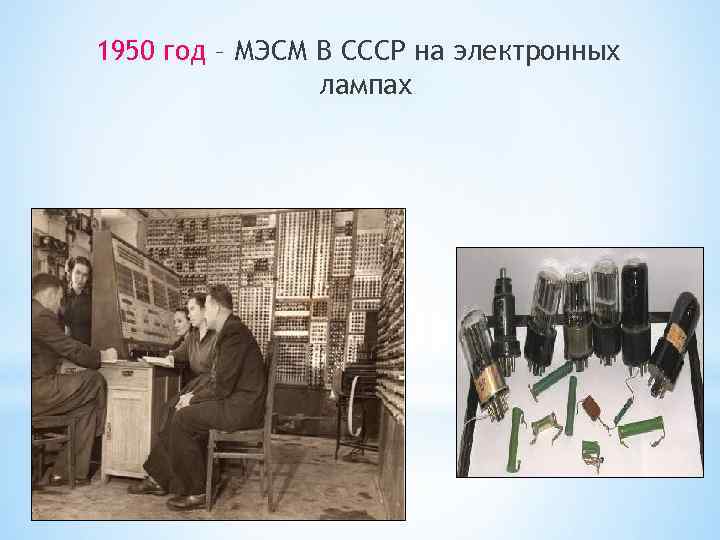 1950 год – МЭСМ В СССР на электронных лампах